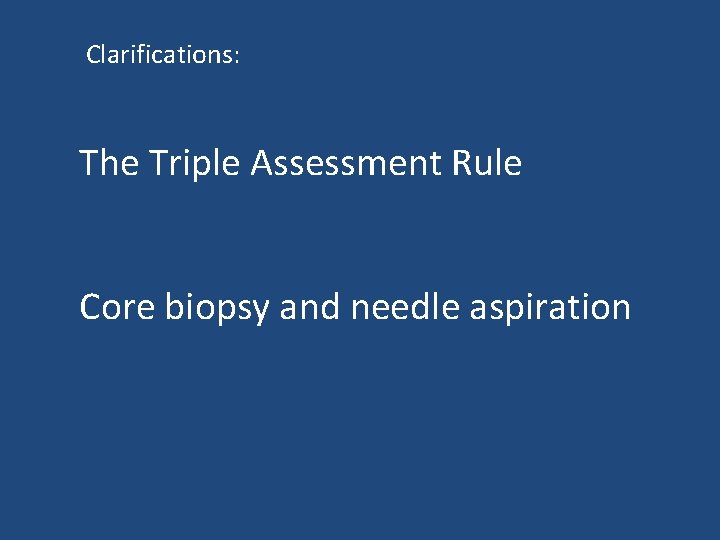 Clarifications:

The Triple Assessment Rule

Core biopsy and needle aspiration